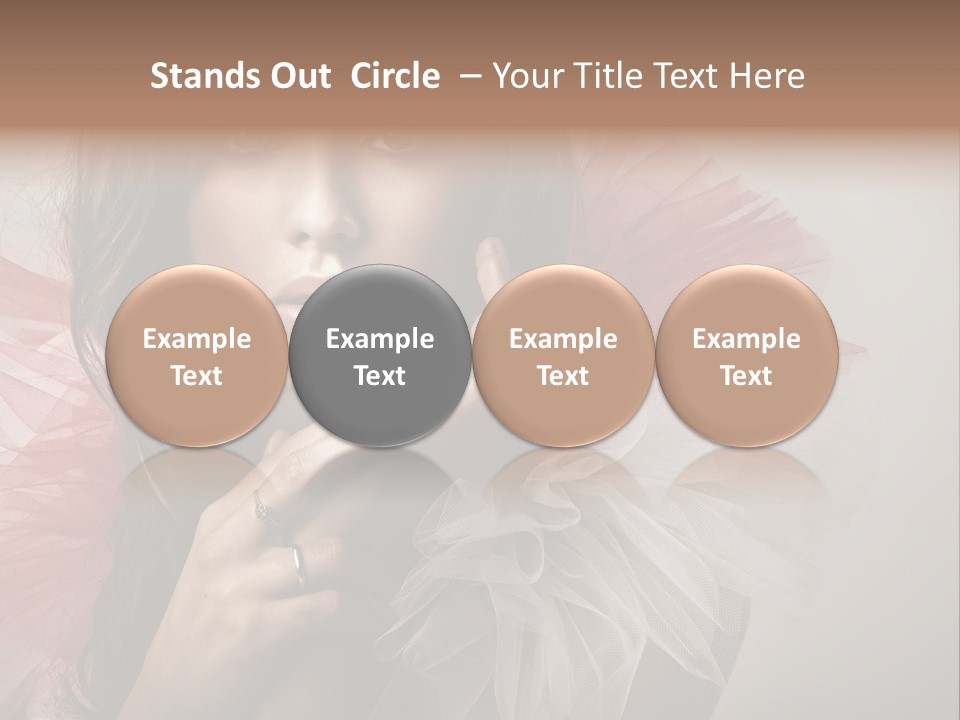 Stands Out  Circle  – Your Title Text Here

Example Text

Example Text

Example Text

Example Text